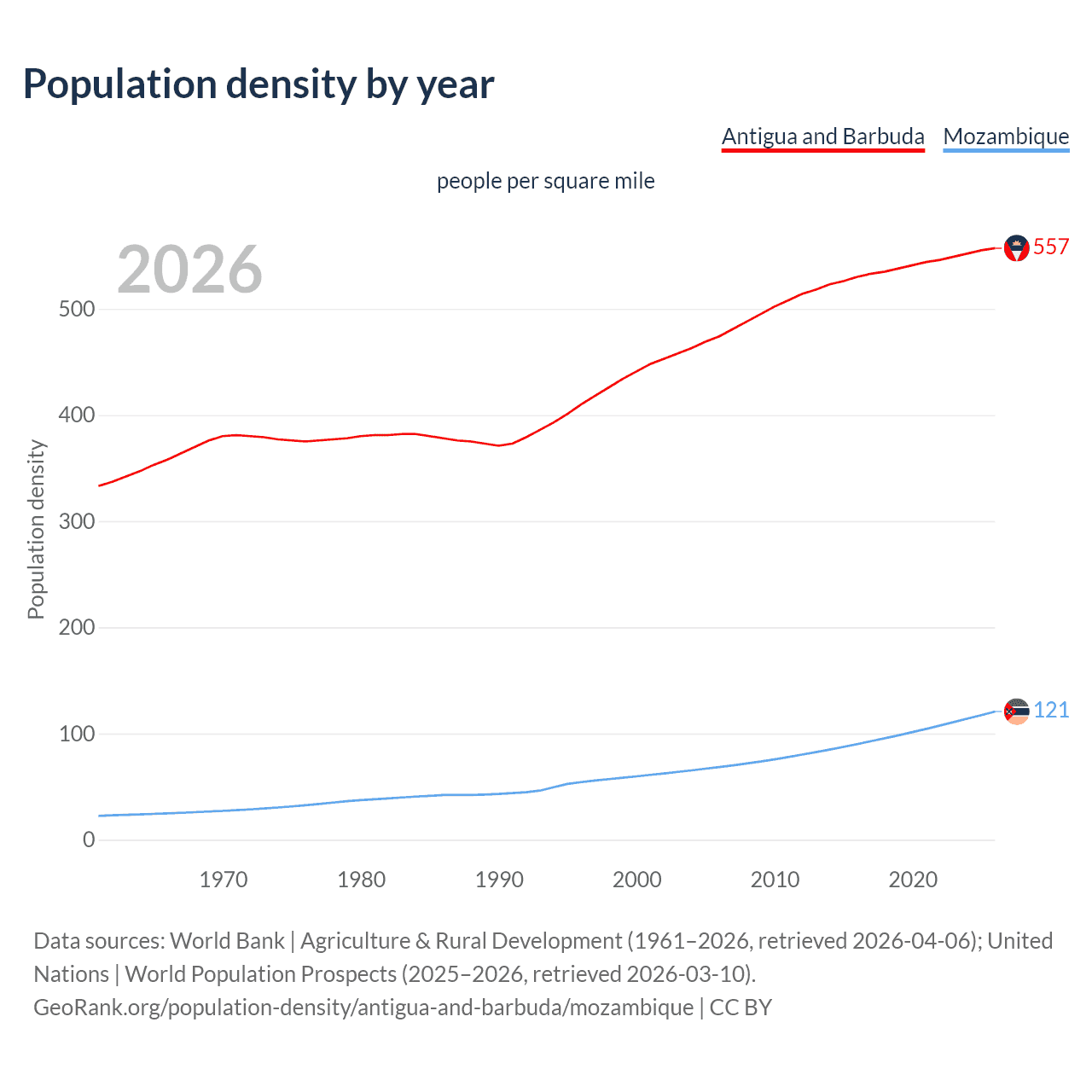 Population density by year

Antigua and Barbuda Mozambique

people per square mile

2026

557

121

Population density

500
400
300
200
100
0

1970 1980 1990 2000 2010 2020

Data sources: World Bank | Agriculture & Rural Development (1961–2026, retrieved 2026-04-06); United Nations | World Population Prospects (2025–2026, retrieved 2026-03-10).
GeoRank.org/population-density/antigua-and-barbuda/mozambique | CC BY